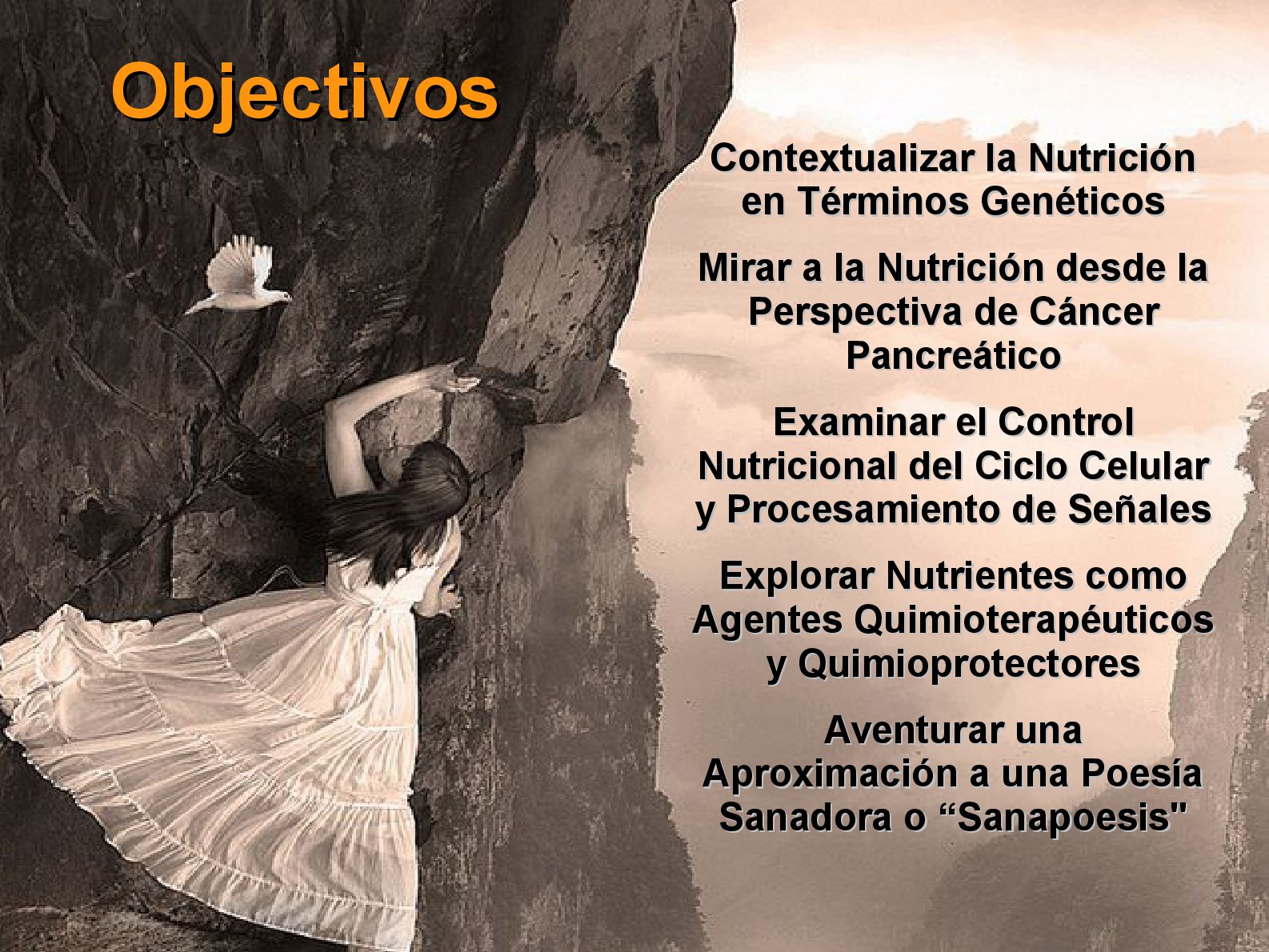 Objectivos

Contextualizar la Nutrición en Términos Genéticos

Mirar a la Nutrición desde la Perspectiva de Cáncer Pancreático

Examinar el Control Nutricional del Ciclo Celular y Procesamiento de Señales

Explorar Nutrientes como Agentes Quimioterapéuticos y Quimioprotectores

Aventurar una Aproximación a una Poesía Sanadora o “Sanapoesis"